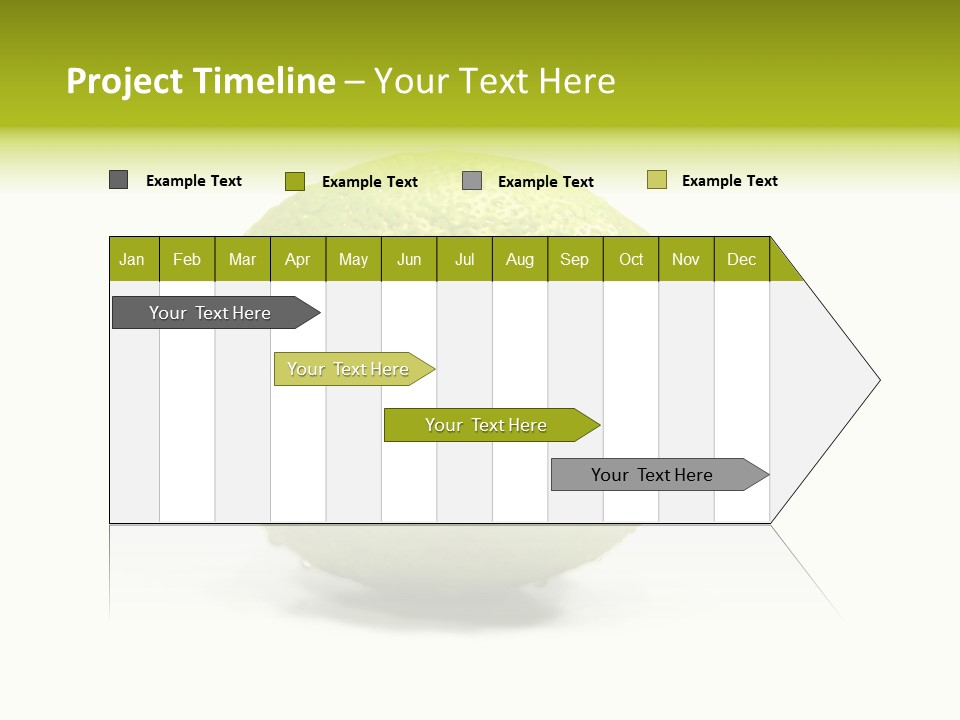 Project Timeline – Your Text Here

Example Text Example Text Example Text Example Text

| Jan | Feb | Mar | Apr | May | Jun | Jul | Aug | Sep | Oct | Nov | Dec |
|---|---|---|---|---|---|---|---|---|---|---|---|

Your Text Here

Your Text Here

Your Text Here

Your Text Here